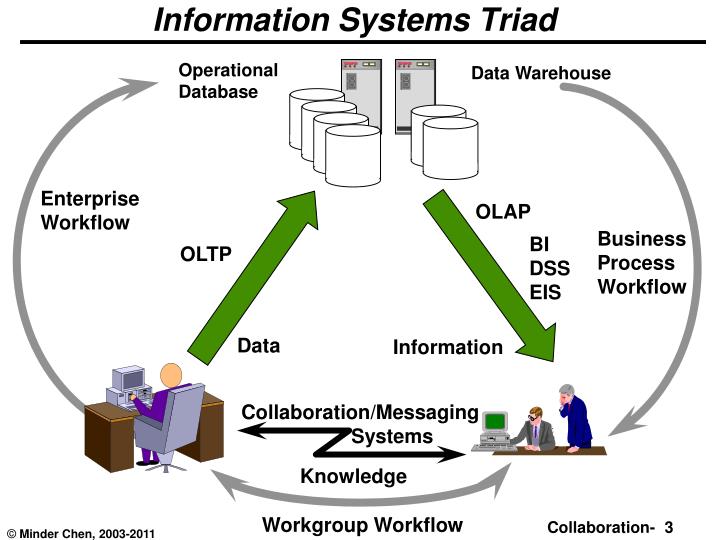 Information Systems Triad

Operational Database

Data Warehouse

Enterprise Workflow

OLTP

OLAP

BI
DSS
EIS

Business Process Workflow

Data

Information

Collaboration/Messaging Systems

Knowledge

Workgroup Workflow

© Minder Chen, 2003-2011

Collaboration- 3